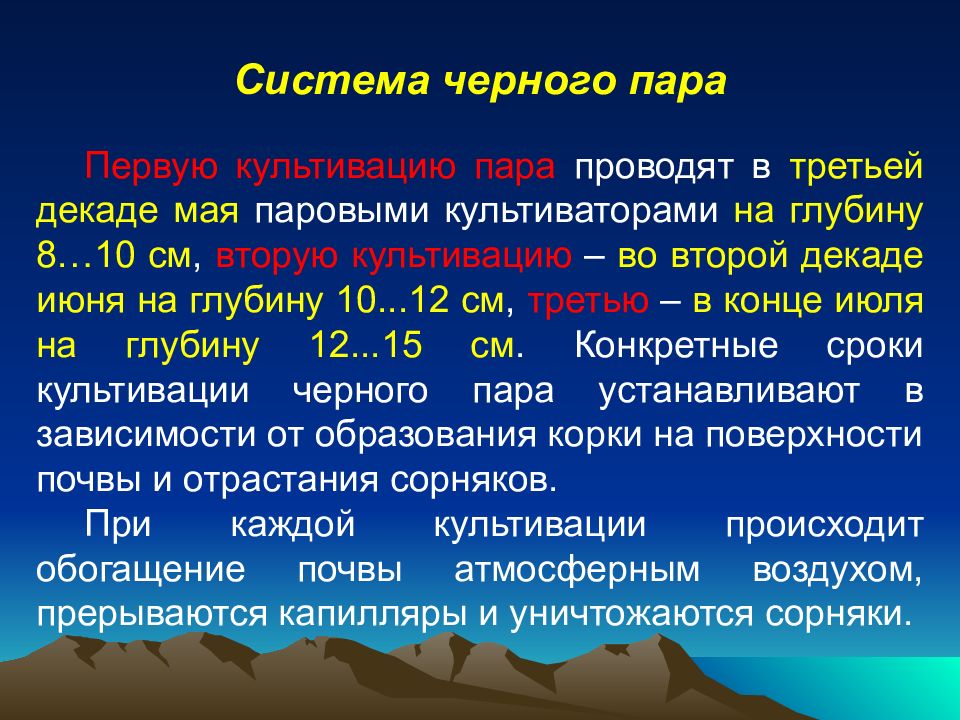 Система черного пара

Первую культивацию пара проводят в третьей декаде мая паровыми культиваторами на глубину 8…10 см, вторую культивацию – во второй декаде июня на глубину 10...12 см, третью – в конце июля на глубину 12...15 см. Конкретные сроки культивации черного пара устанавливают в зависимости от образования корки на поверхности почвы и отрастания сорняков.

При каждой культивации происходит обогащение почвы атмосферным воздухом, прерываются капилляры и уничтожаются сорняки.